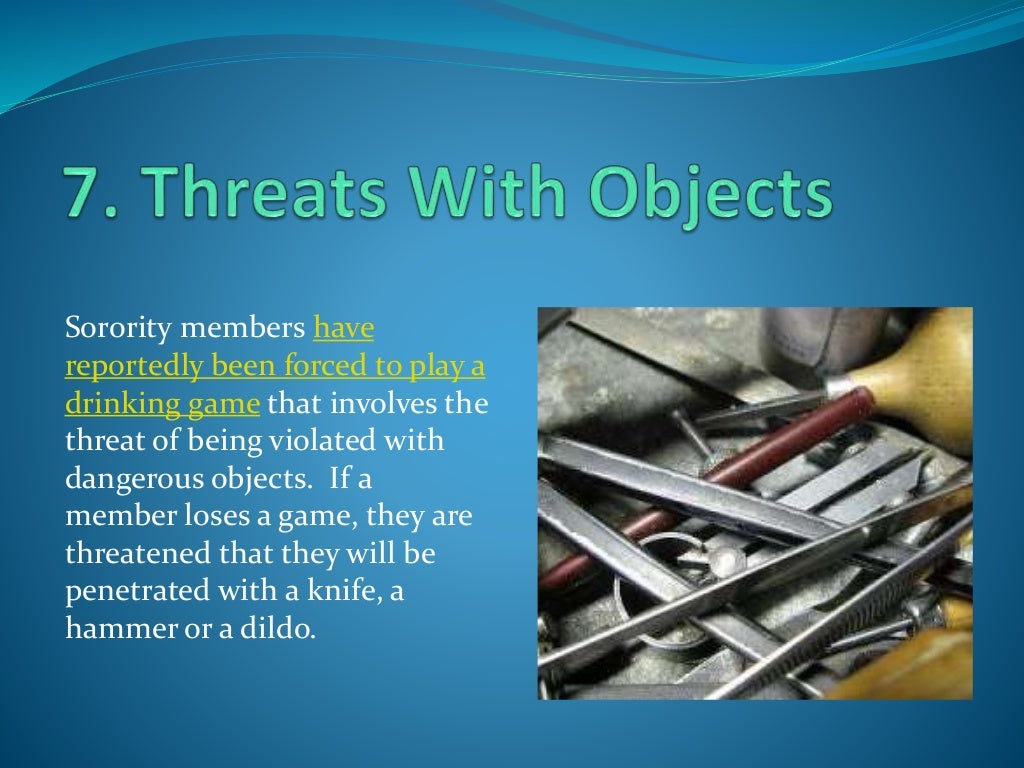 7. Threats With Objects

Sorority members have reportedly been forced to play a drinking game that involves the threat of being violated with dangerous objects. If a member loses a game, they are threatened that they will be penetrated with a knife, a hammer or a dildo.